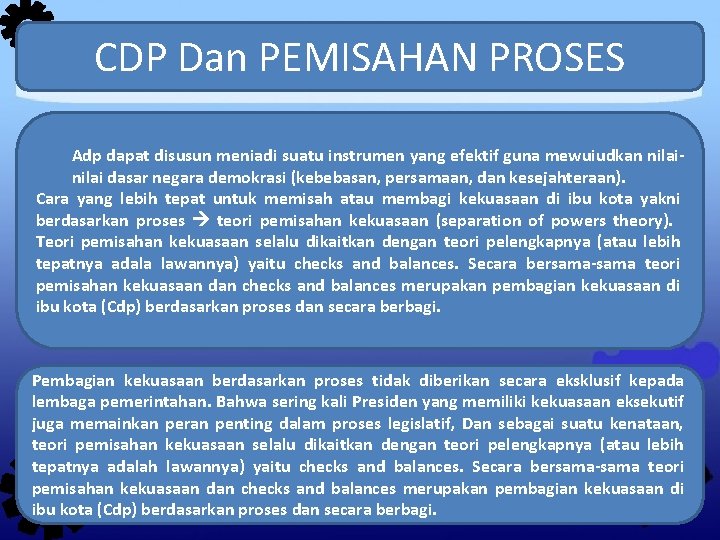 CDP Dan PEMISAHAN PROSES

Adp dapat disusun meniadi suatu instrumen yang efektif guna mewuiudkan nilai-nilai dasar negara demokrasi (kebebasan, persamaan, dan kesejahteraan).
Cara yang lebih tepat untuk memisah atau membagi kekuasaan di ibu kota yakni berdasarkan proses → teori pemisahan kekuasaan (separation of powers theory). Teori pemisahan kekuasaan selalu dikaitkan dengan teori pelengkapnya (atau lebih tepatnya adala lawannya) yaitu checks and balances. Secara bersama-sama teori pemisahan kekuasaan dan checks and balances merupakan pembagian kekuasaan di ibu kota (Cdp) berdasarkan proses dan secara berbagi.

Pembagian kekuasaan berdasarkan proses tidak diberikan secara eksklusif kepada lembaga pemerintahan. Bahwa sering kali Presiden yang memiliki kekuasaan eksekutif juga memainkan peran penting dalam proses legislatif, Dan sebagai suatu kenataan, teori pemisahan kekuasaan selalu dikaitkan dengan teori pelengkapnya (atau lebih tepatnya adalah lawannya) yaitu checks and balances. Secara bersama-sama teori pemisahan kekuasaan dan checks and balances merupakan pembagian kekuasaan di ibu kota (Cdp) berdasarkan proses dan secara berbagi.